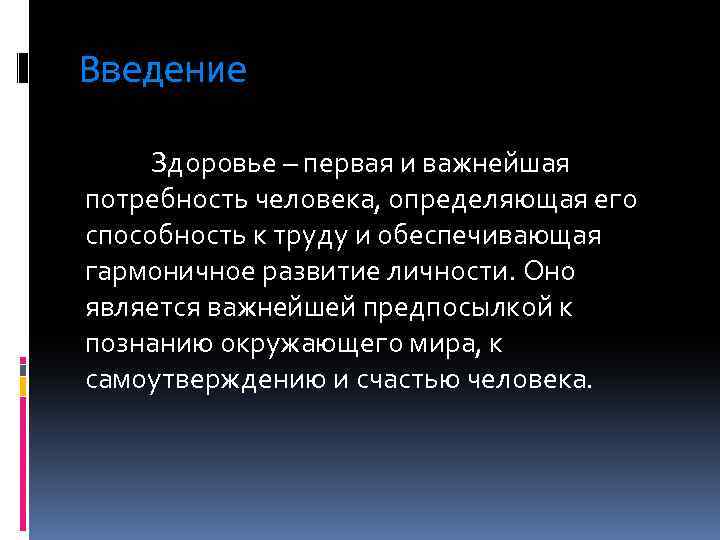 Введение

Здоровье – первая и важнейшая потребность человека, определяющая его способность к труду и обеспечивающая гармоничное развитие личности. Оно является важнейшей предпосылкой к познанию окружающего мира, к самоутверждению и счастью человека.